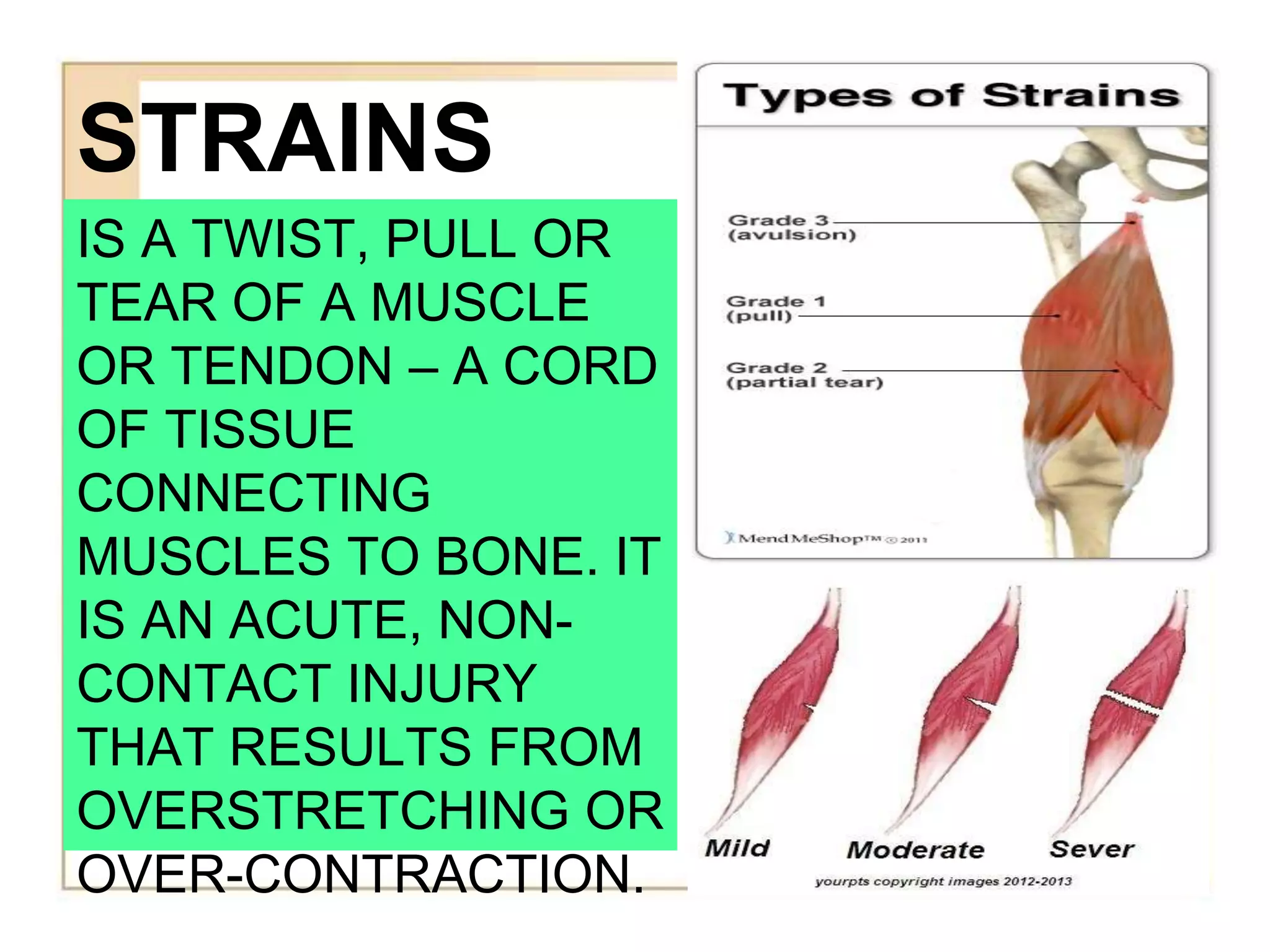 STRAINS

IS A TWIST, PULL OR TEAR OF A MUSCLE OR TENDON – A CORD OF TISSUE CONNECTING MUSCLES TO BONE. IT IS AN ACUTE, NON-CONTACT INJURY THAT RESULTS FROM OVERSTRETCHING OR OVER-CONTRACTION.

Types of Strains

Grade 3 (avulsion)

Grade 1 (pull)

Grade 2 (partial tear)

MendMeShop™ © 2011

Mild

Moderate

Sever

yourpts copyright images 2012-2013